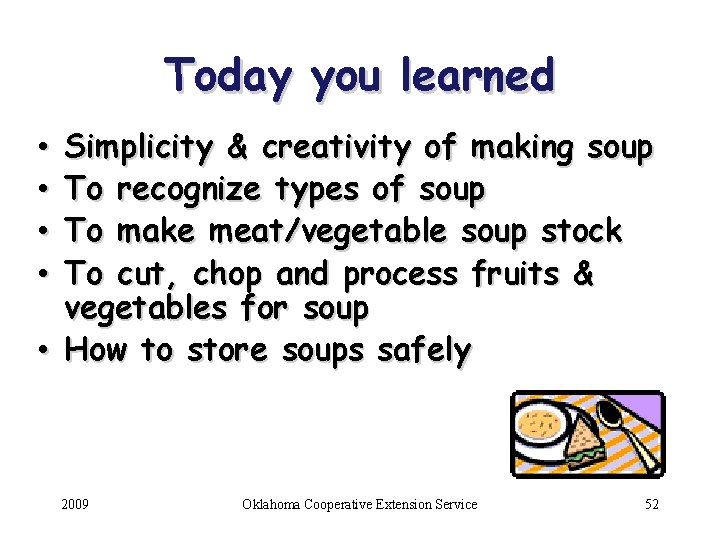 Today you learned

• Simplicity & creativity of making soup
• To recognize types of soup
• To make meat/vegetable soup stock
• To cut, chop and process fruits & vegetables for soup
• How to store soups safely

2009

Oklahoma Cooperative Extension Service

52